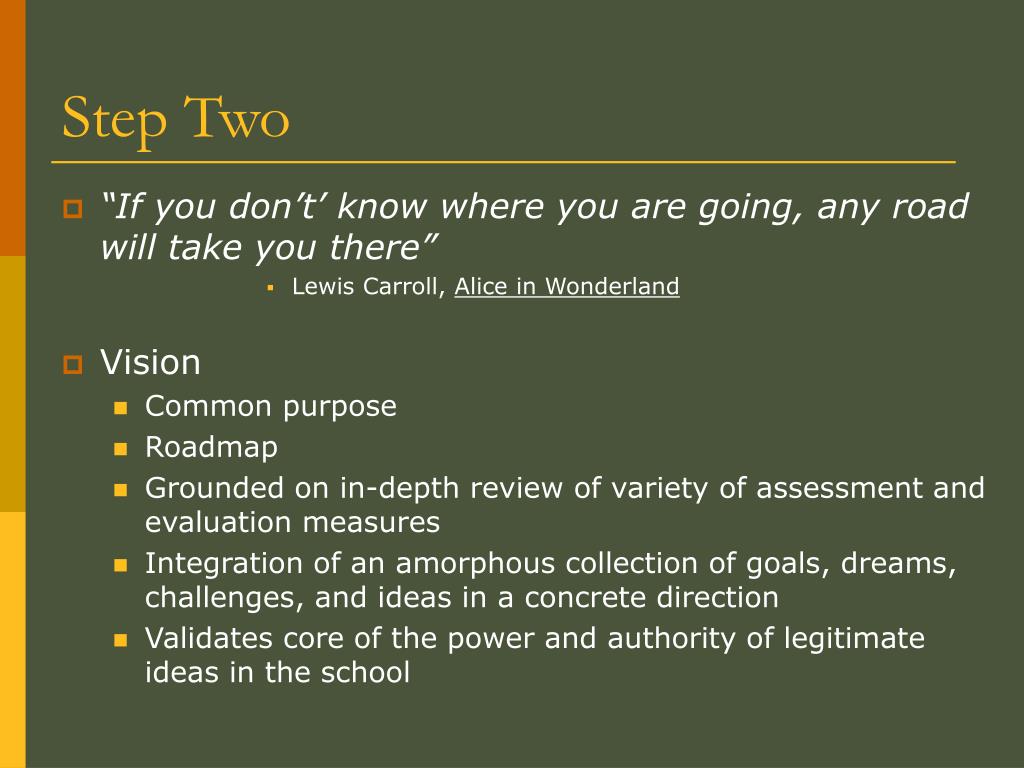 Step Two

“If you don’t’ know where you are going, any road will take you there”

Lewis Carroll, Alice in Wonderland

Vision

Common purpose

Roadmap

Grounded on in-depth review of variety of assessment and evaluation measures

Integration of an amorphous collection of goals, dreams, challenges, and ideas in a concrete direction

Validates core of the power and authority of legitimate ideas in the school